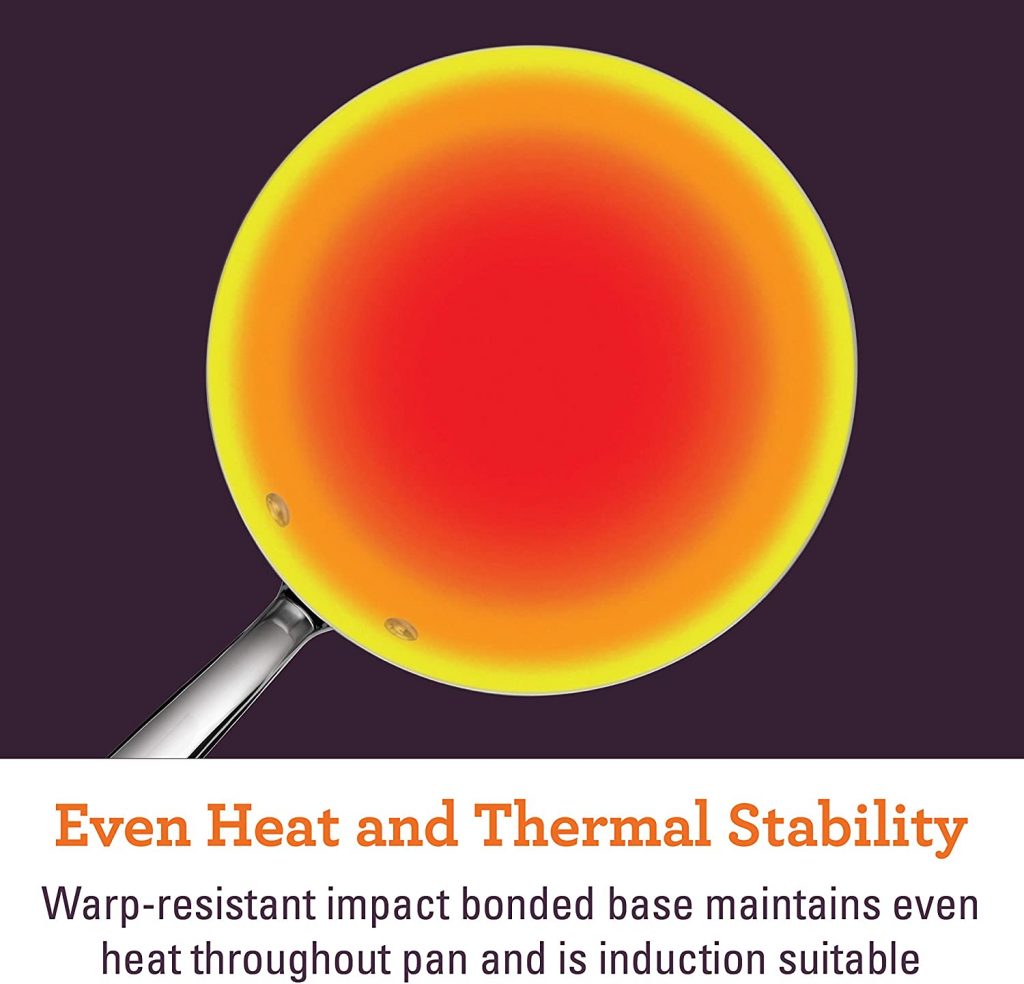 Even Heat and Thermal Stability

Warp-resistant impact bonded base maintains even heat throughout pan and is induction suitable